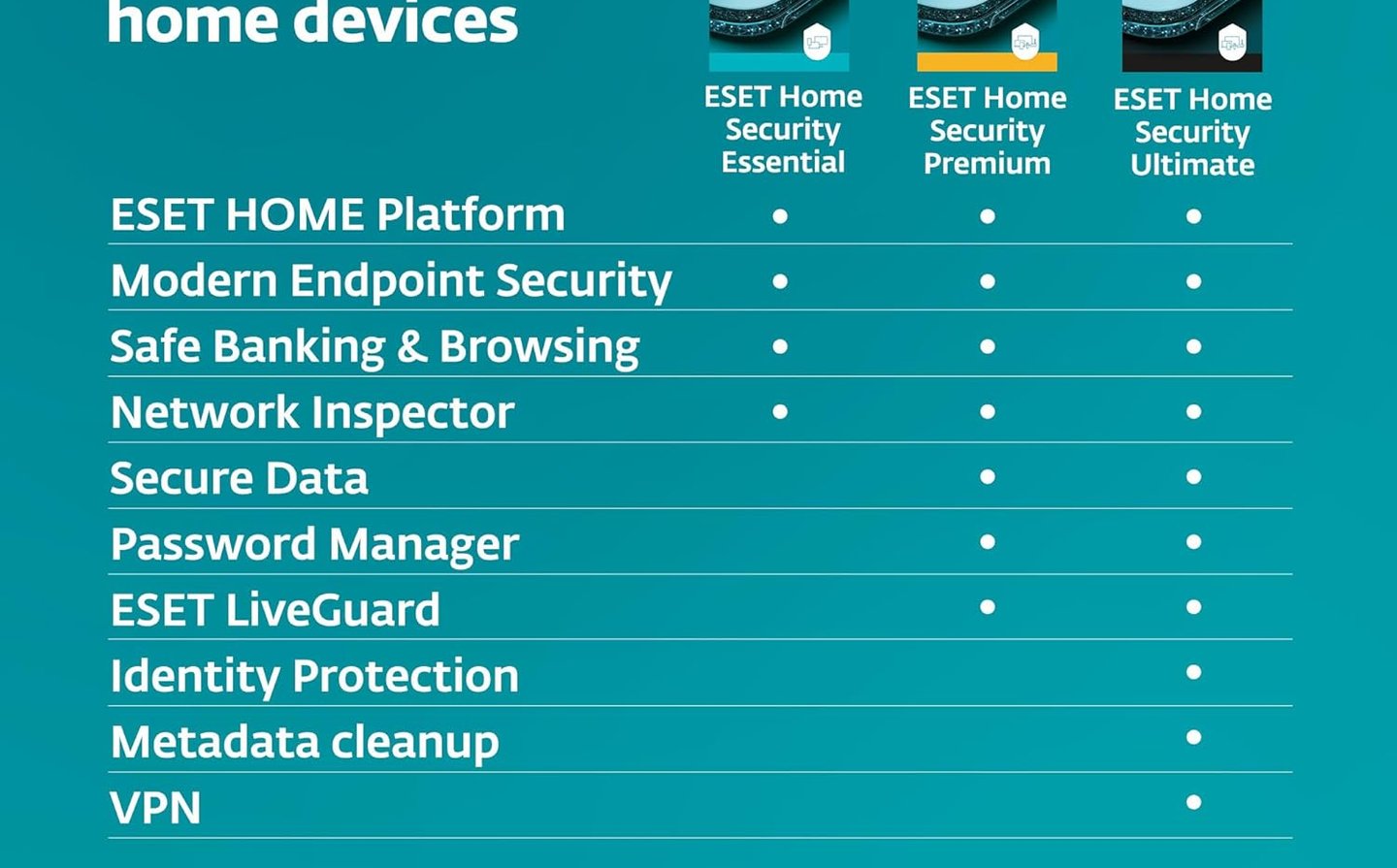 home devices

| | ESET Home Security Essential | ESET Home Security Premium | ESET Home Security Ultimate |
|---|---|---|---|
| ESET HOME Platform | • | • | • |
| Modern Endpoint Security | • | • | • |
| Safe Banking & Browsing | • | • | • |
| Network Inspector | • | • | • |
| Secure Data | | • | • |
| Password Manager | | • | • |
| ESET LiveGuard | | • | • |
| Identity Protection | | | • |
| Metadata cleanup | | | • |
| VPN | | | • |